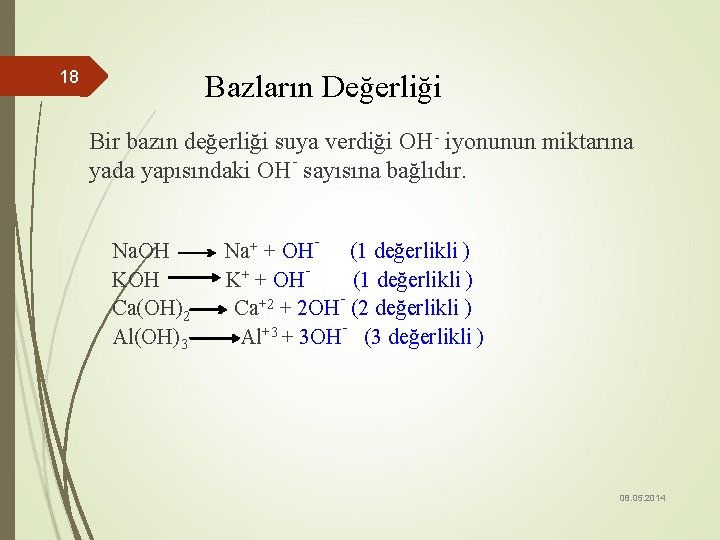 18

Bazların Değerliği

Bir bazın değerliği suya verdiği $OH^-$ iyonunun miktarına yada yapısındaki $OH^-$ sayısına bağlıdır.

$NaOH \longrightarrow Na^+ + OH^-$ (1 değerlikli )
$KOH \longrightarrow K^+ + OH^-$ (1 değerlikli )
$Ca(OH)_2 \longrightarrow Ca^{+2} + 2OH^-$ (2 değerlikli )
$Al(OH)_3 \longrightarrow Al^{+3} + 3OH^-$ (3 değerlikli )

08.05.2014